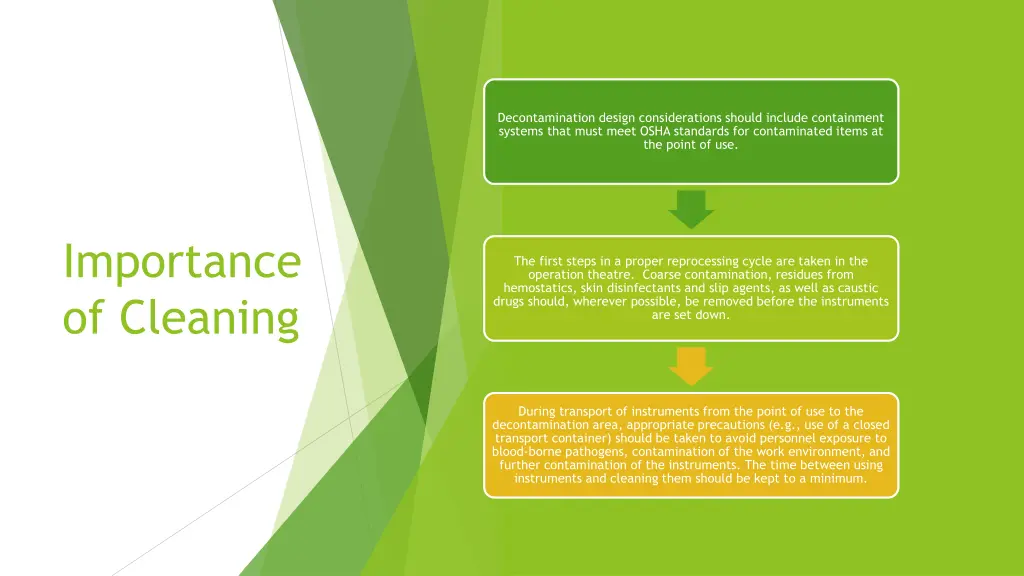 Importance of Cleaning

Decontamination design considerations should include containment systems that must meet OSHA standards for contaminated items at the point of use.

The first steps in a proper reprocessing cycle are taken in the operation theatre. Coarse contamination, residues from hemostatics, skin disinfectants and slip agents, as well as caustic drugs should, wherever possible, be removed before the instruments are set down.

During transport of instruments from the point of use to the decontamination area, appropriate precautions (e.g., use of a closed transport container) should be taken to avoid personnel exposure to blood-borne pathogens, contamination of the work environment, and further contamination of the instruments. The time between using instruments and cleaning them should be kept to a minimum.